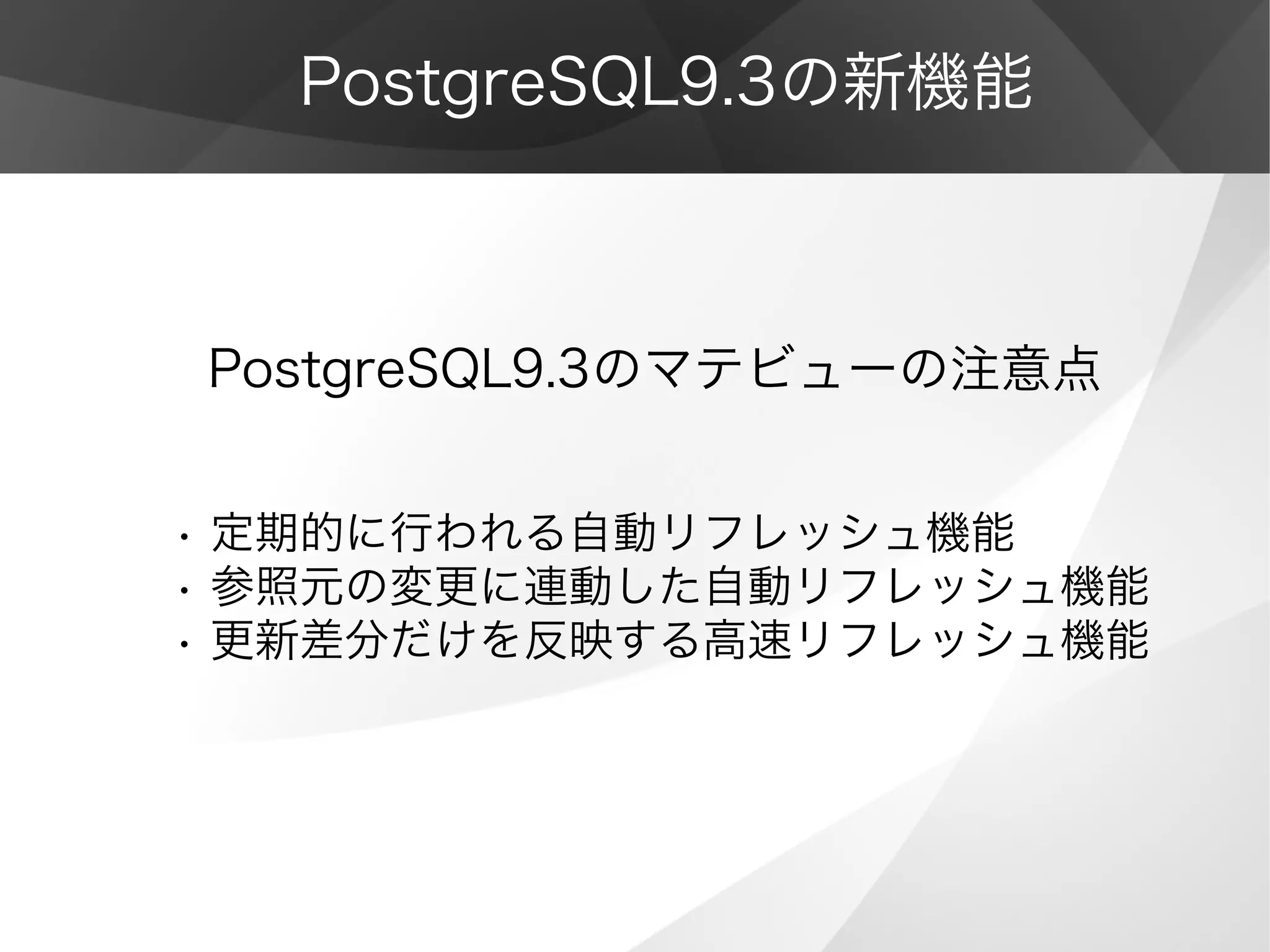 PostgreSQL9.3の新機能

PostgreSQL9.3のマテビューの注意点

・定期的に行われる自動リフレッシュ機能
・参照元の変更に連動した自動リフレッシュ機能
・更新差分だけを反映する高速リフレッシュ機能